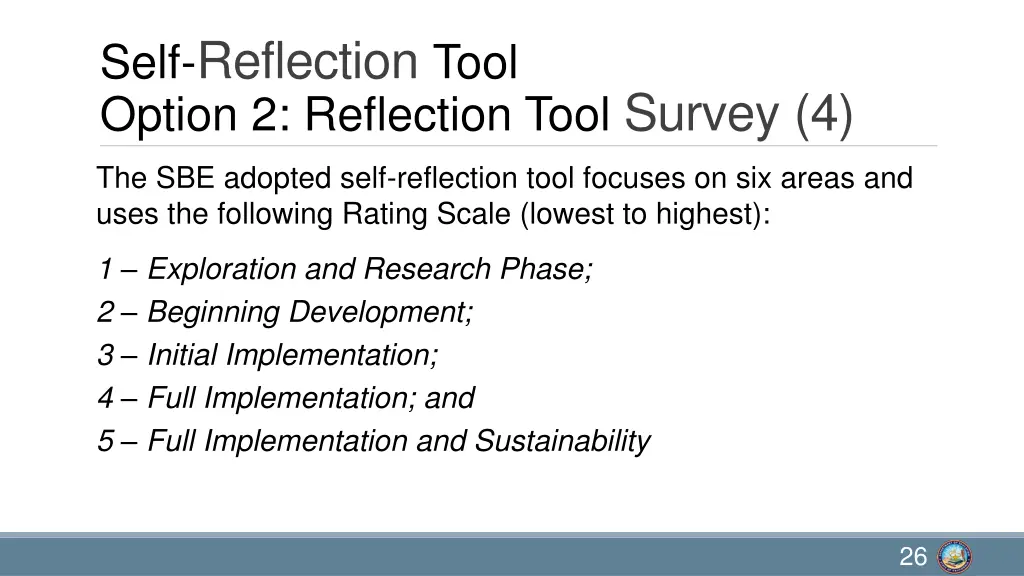 Self-Reflection Tool
Option 2: Reflection Tool Survey (4)

The SBE adopted self-reflection tool focuses on six areas and uses the following Rating Scale (lowest to highest):

1 – Exploration and Research Phase;
2 – Beginning Development;
3 – Initial Implementation;
4 – Full Implementation; and
5 – Full Implementation and Sustainability

26